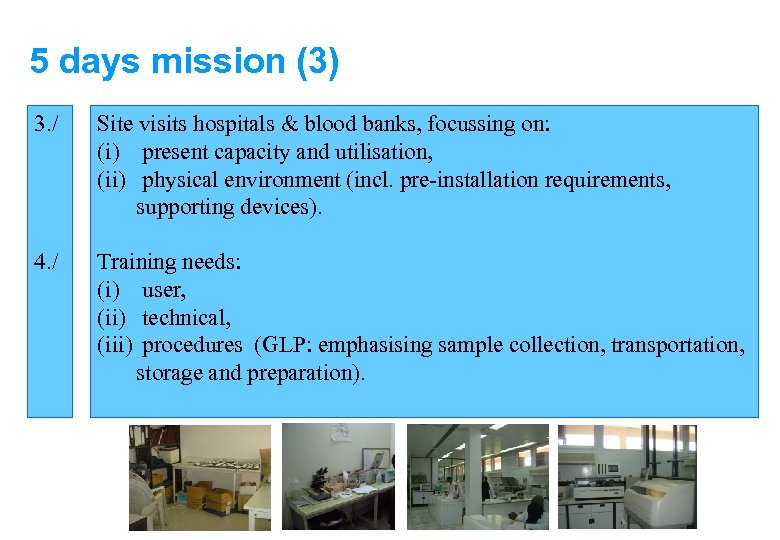 5 days mission (3)

3./

Site visits hospitals & blood banks, focussing on:
(i) present capacity and utilisation,
(ii) physical environment (incl. pre-installation requirements, supporting devices).

4./

Training needs:
(i) user,
(ii) technical,
(iii) procedures (GLP: emphasising sample collection, transportation, storage and preparation).